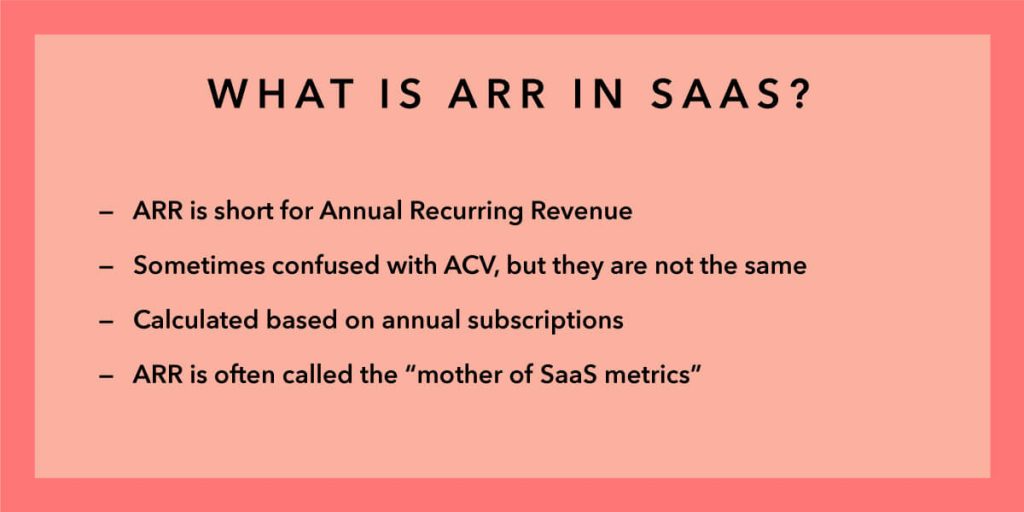 WHAT IS ARR IN SAAS?

– ARR is short for Annual Recurring Revenue

– Sometimes confused with ACV, but they are not the same

– Calculated based on annual subscriptions

– ARR is often called the “mother of SaaS metrics”